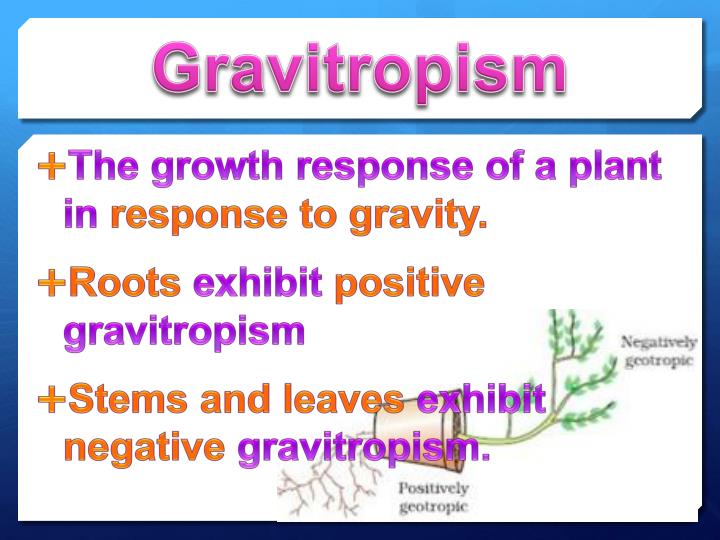 Gravitropism

+The growth response of a plant in response to gravity.

+Roots exhibit positive gravitropism

+Stems and leaves exhibit negative gravitropism.

Negatively geotropic

Positively geotropic